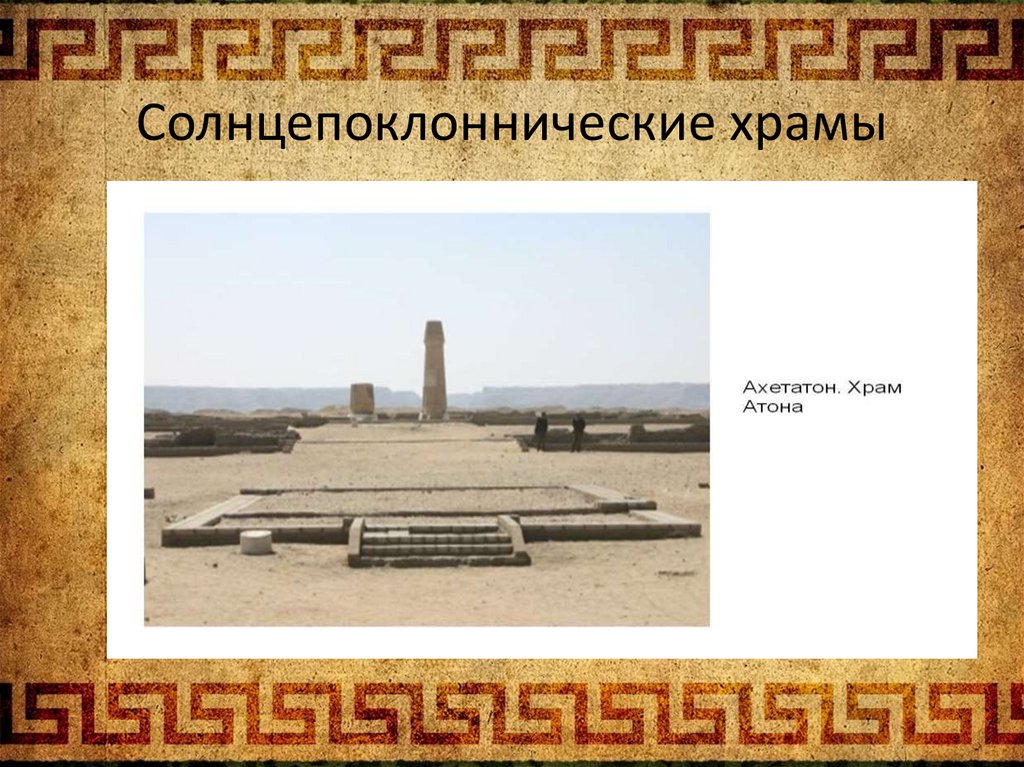 Солнцепоклоннические храмы

Ахетатон. Храм Атона